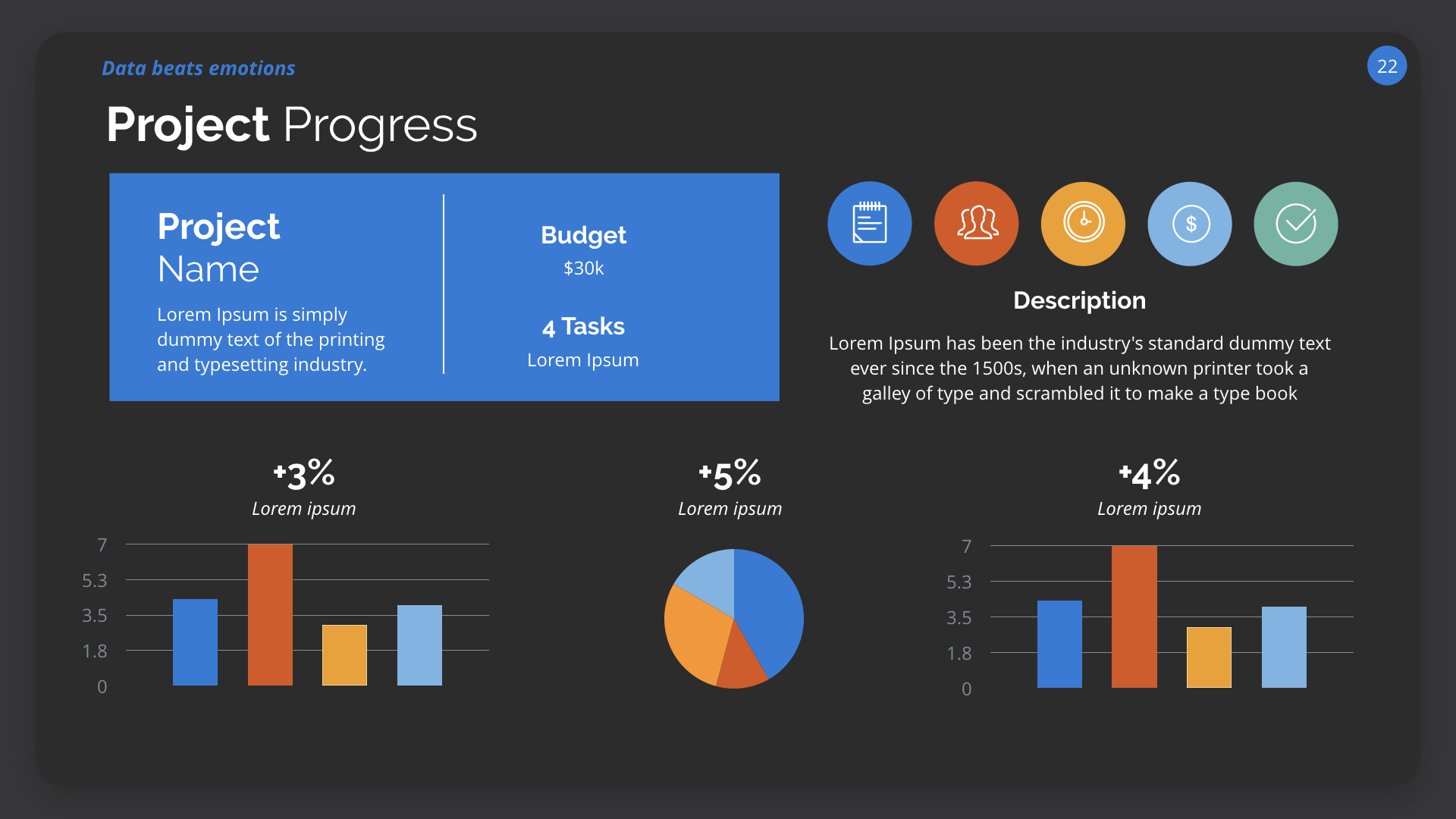 Data beats emotions

22

Project Progress

Project Name

Lorem Ipsum is simply dummy text of the printing and typesetting industry.

Budget
$30k

4 Tasks
Lorem Ipsum

$

Description

Lorem Ipsum has been the industry's standard dummy text ever since the 1500s, when an unknown printer took a galley of type and scrambled it to make a type book

+3%
Lorem ipsum

7
5.3
3.5
1.8
0

+5%
Lorem ipsum

+4%
Lorem ipsum

7
5.3
3.5
1.8
0